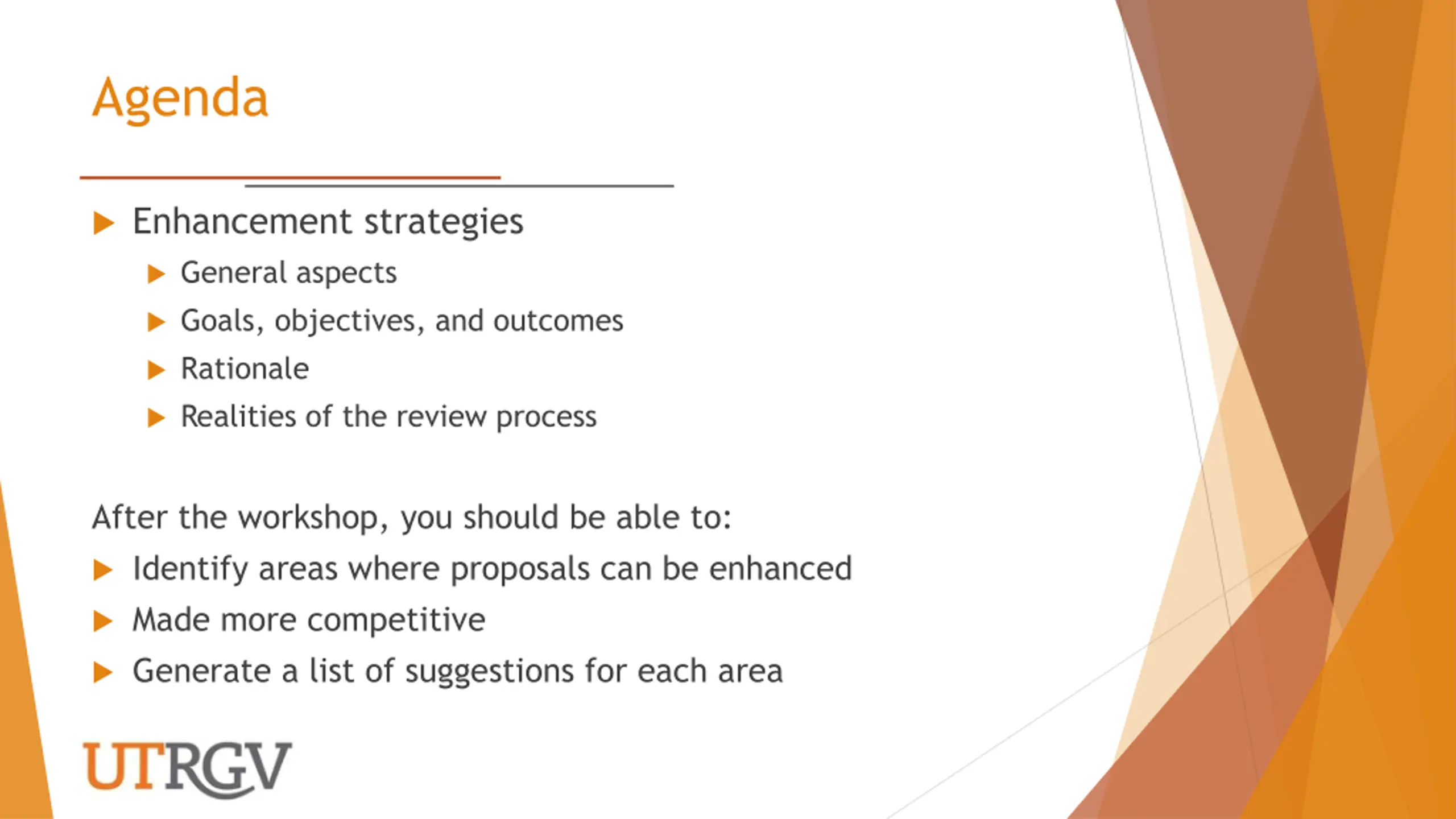 Agenda

Enhancement strategies
General aspects
Goals, objectives, and outcomes
Rationale
Realities of the review process

After the workshop, you should be able to:
Identify areas where proposals can be enhanced
Made more competitive
Generate a list of suggestions for each area

UTRGV